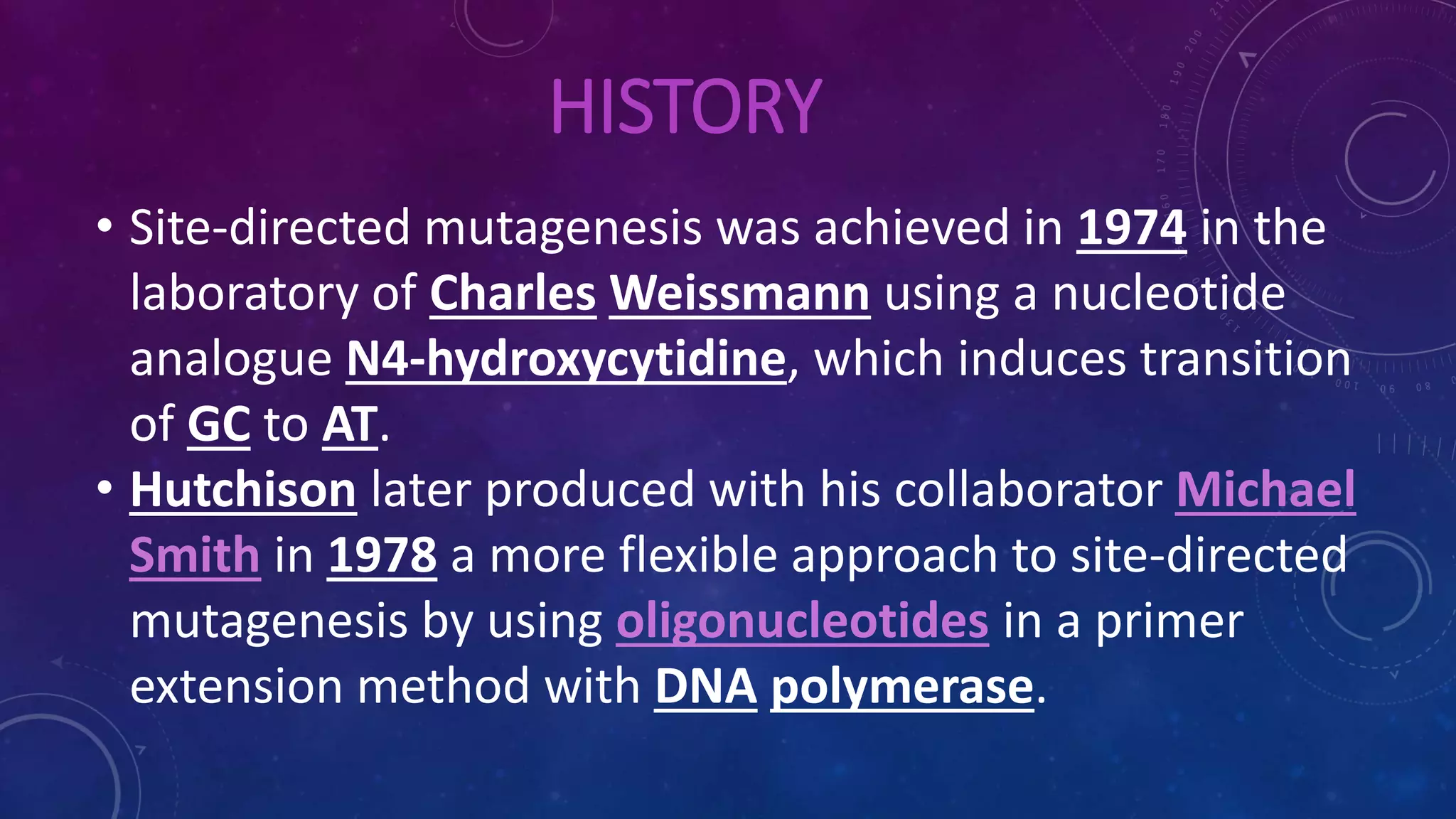 HISTORY

• Site-directed mutagenesis was achieved in 1974 in the laboratory of Charles Weissmann using a nucleotide analogue N4-hydroxycytidine, which induces transition of GC to AT.

• Hutchison later produced with his collaborator Michael Smith in 1978 a more flexible approach to site-directed mutagenesis by using oligonucleotides in a primer extension method with DNA polymerase.